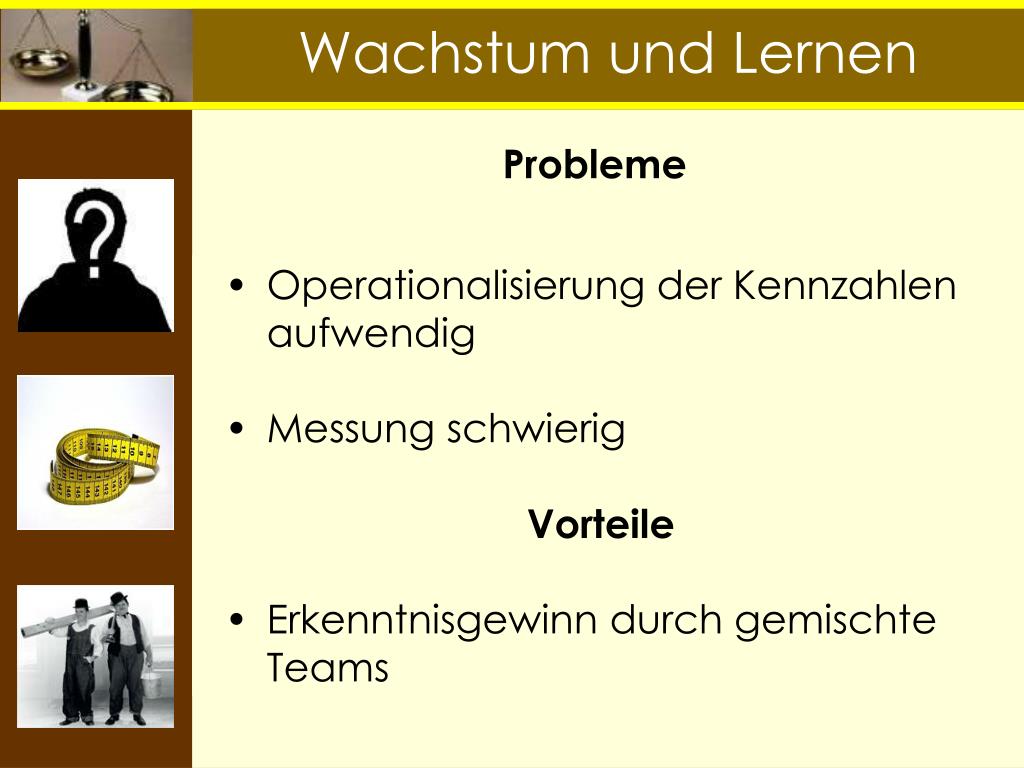 Wachstum und Lernen

Probleme

• Operationalisierung der Kennzahlen aufwendig

• Messung schwierig

Vorteile

• Erkenntnisgewinn durch gemischte Teams